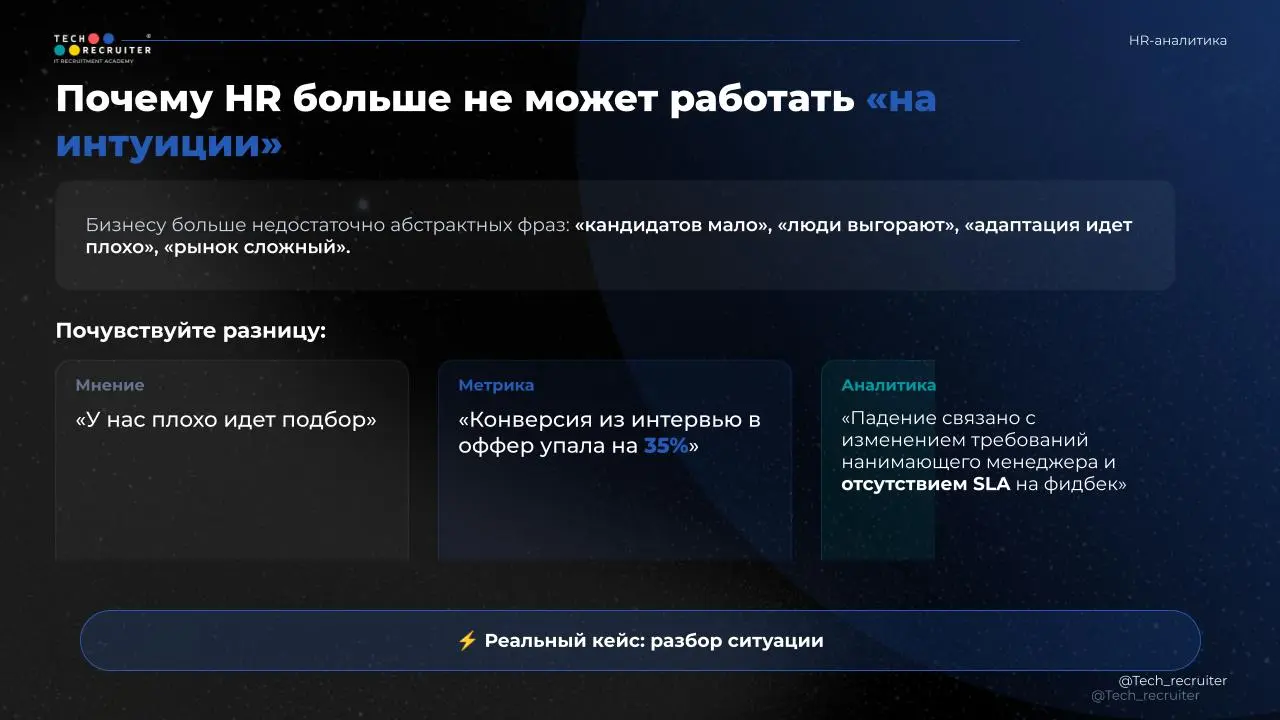 TECH RECRUITER
IT RECRUITMENT ACADEMY

HR-аналитика

Почему HR больше не может работать «на интуиции»

Бизнесу больше недостаточно абстрактных фраз: «кандидатов мало», «люди выгорают», «адаптация идет плохо», «рынок сложный».

Почувствуйте разницу:

Мнение
«У нас плохо идет подбор»

Метрика
«Конверсия из интервью в оффер упала на 35%»

Аналитика
«Падение связано с изменением требований нанимающего менеджера и отсутствием SLA на фидбек»

⚡ Реальный кейс: разбор ситуации

@Tech_recruiter
@Tech_recruiter